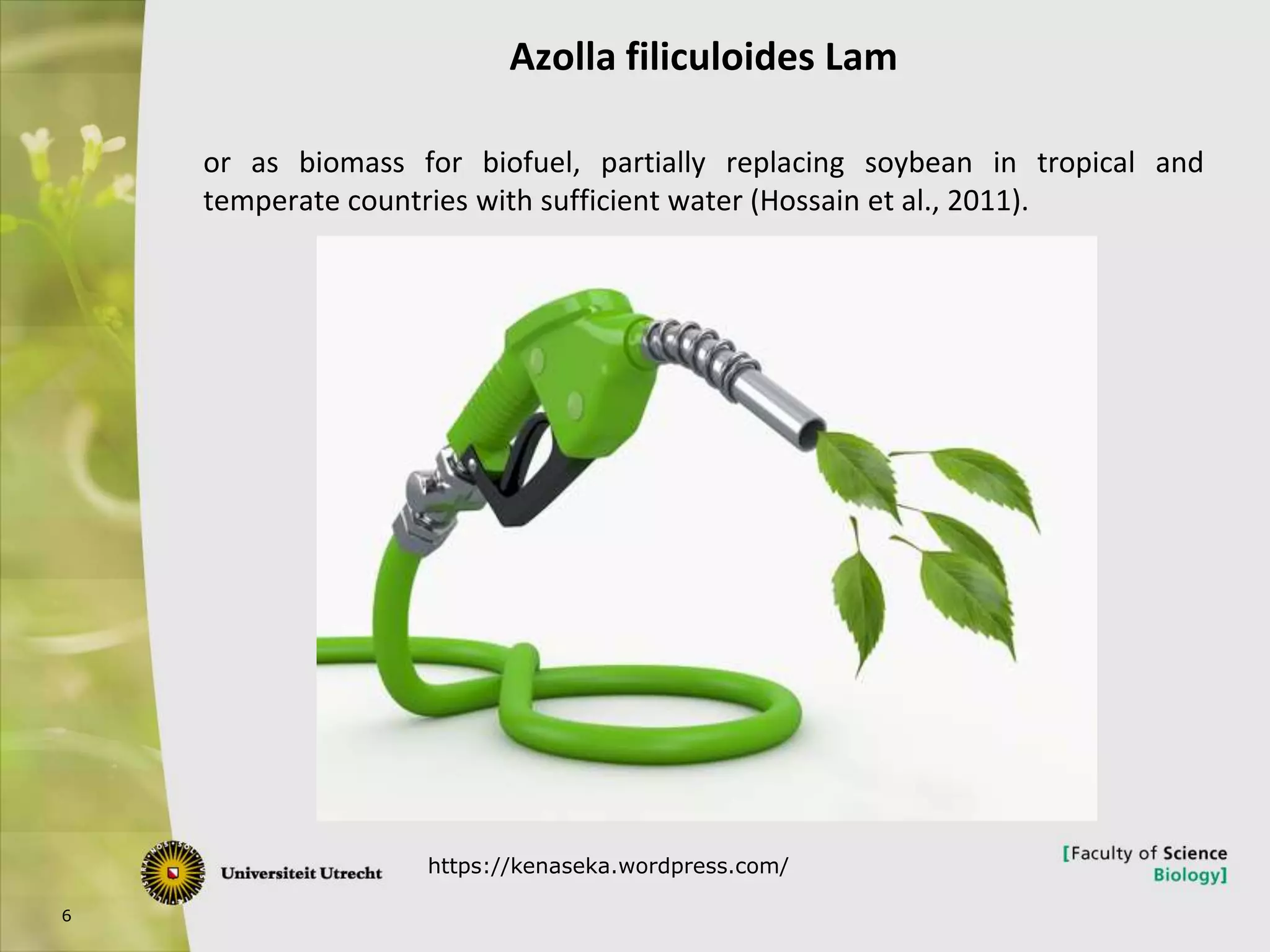 Azolla filiculoides Lam

or as biomass for biofuel, partially replacing soybean in tropical and temperate countries with sufficient water (Hossain et al., 2011).

Universiteit Utrecht

https://kenaseka.wordpress.com/

[Faculty of Science
Biology]

6